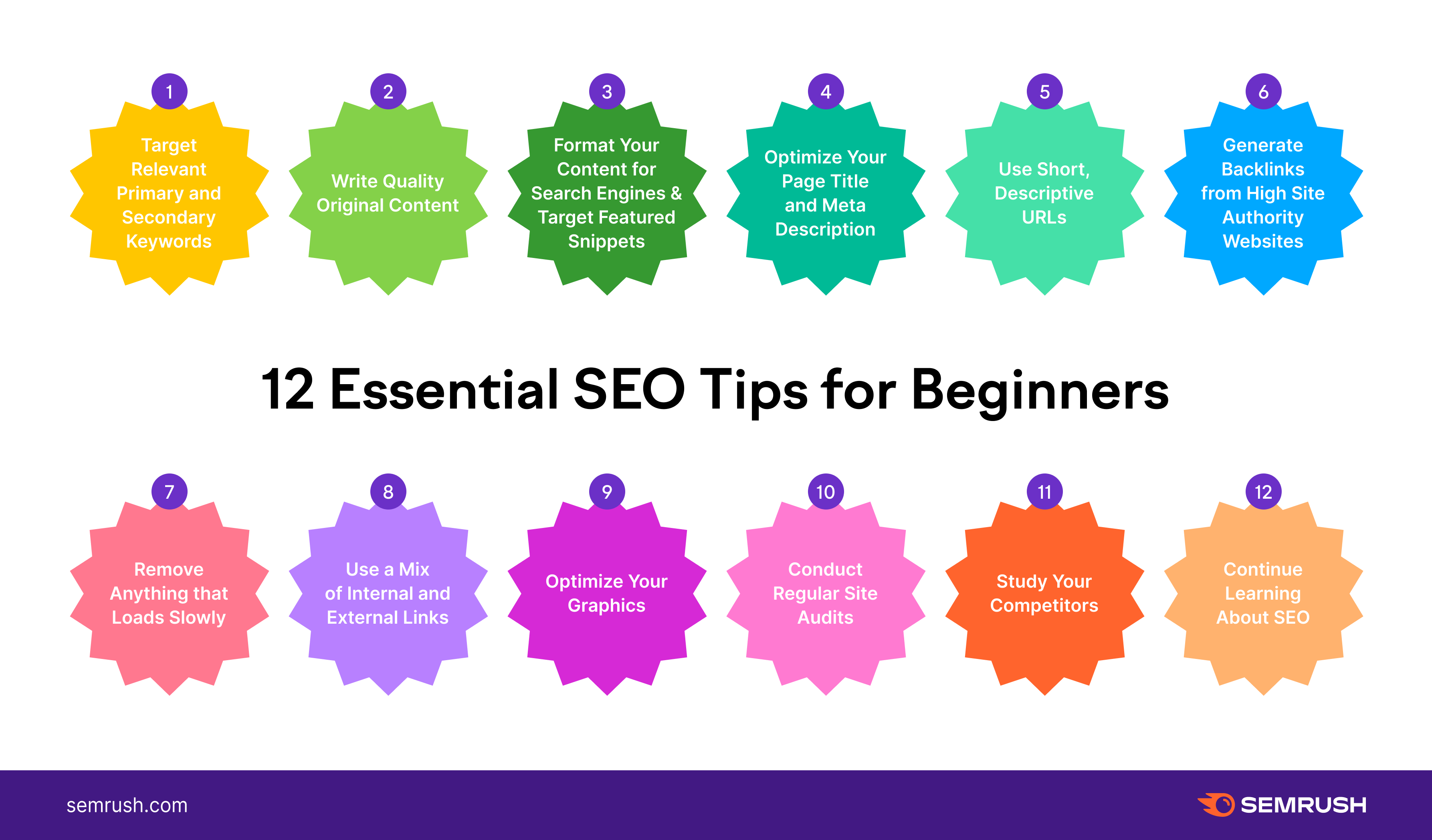 1
Target Relevant Primary and Secondary Keywords

2
Write Quality Original Content

3
Format Your Content for Search Engines & Target Featured Snippets

4
Optimize Your Page Title and Meta Description

5
Use Short, Descriptive URLs

6
Generate Backlinks from High Site Authority Websites

12 Essential SEO Tips for Beginners

7
Remove Anything that Loads Slowly

8
Use a Mix of Internal and External Links

9
Optimize Your Graphics

10
Conduct Regular Site Audits

11
Study Your Competitors

12
Continue Learning About SEO

semrush.com

SEMRUSH